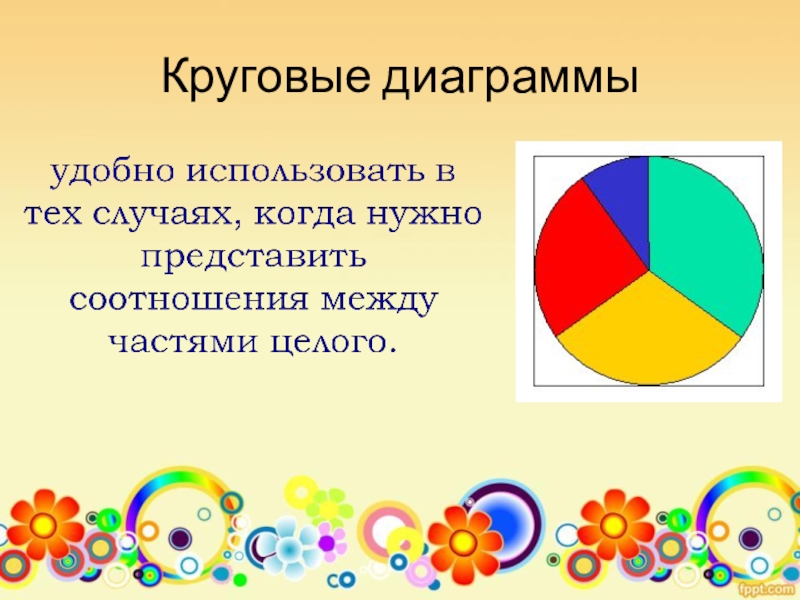 Круговые диаграммы

удобно использовать в тех случаях, когда нужно представить соотношения между частями целого.

fppt.com